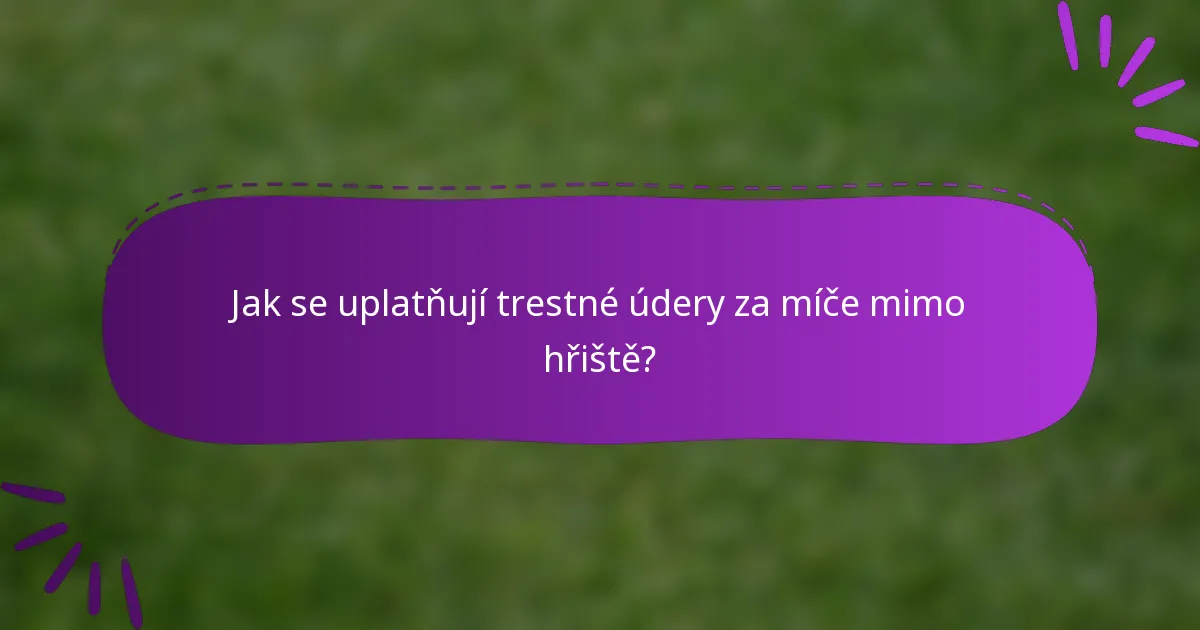 Jak se uplatňují trestné údery za míče mimo hřiště?